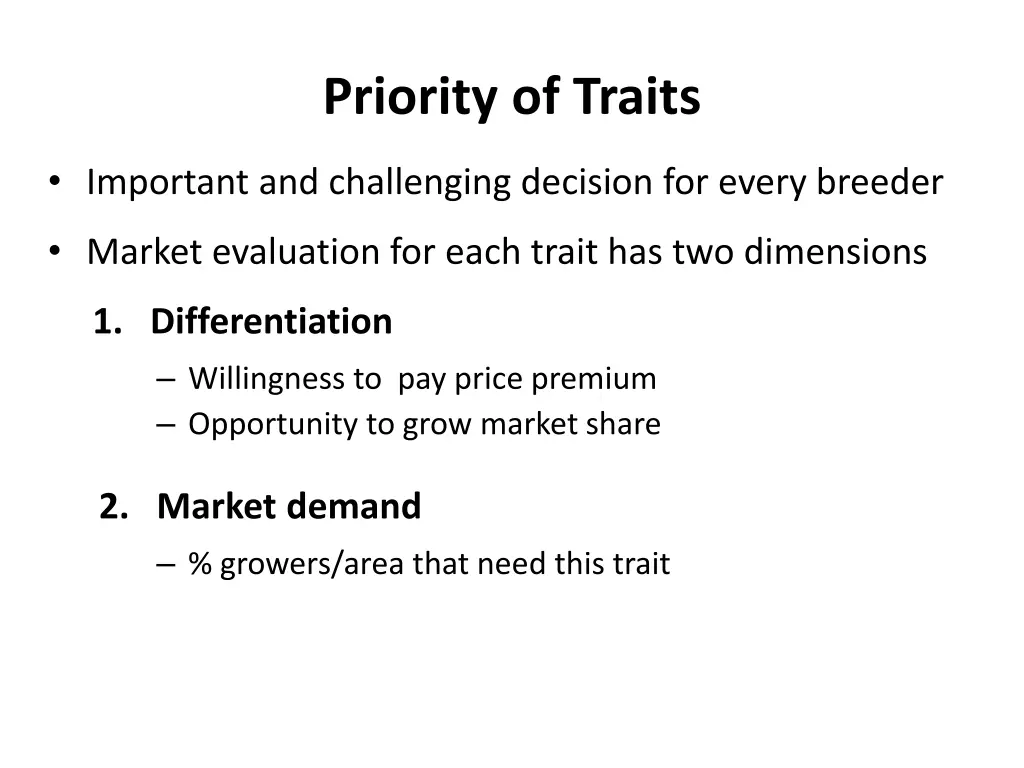 Priority of Traits

• Important and challenging decision for every breeder

• Market evaluation for each trait has two dimensions

1. Differentiation

– Willingness to pay price premium
– Opportunity to grow market share

2. Market demand

– % growers/area that need this trait